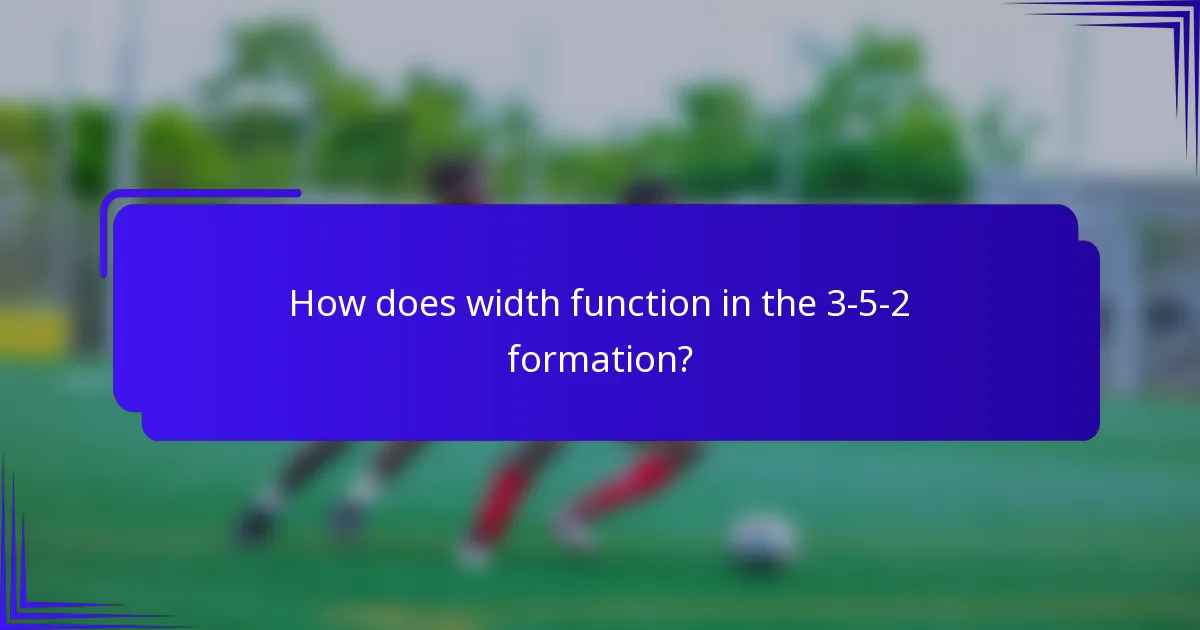 How does width function in the 3-5-2 formation?